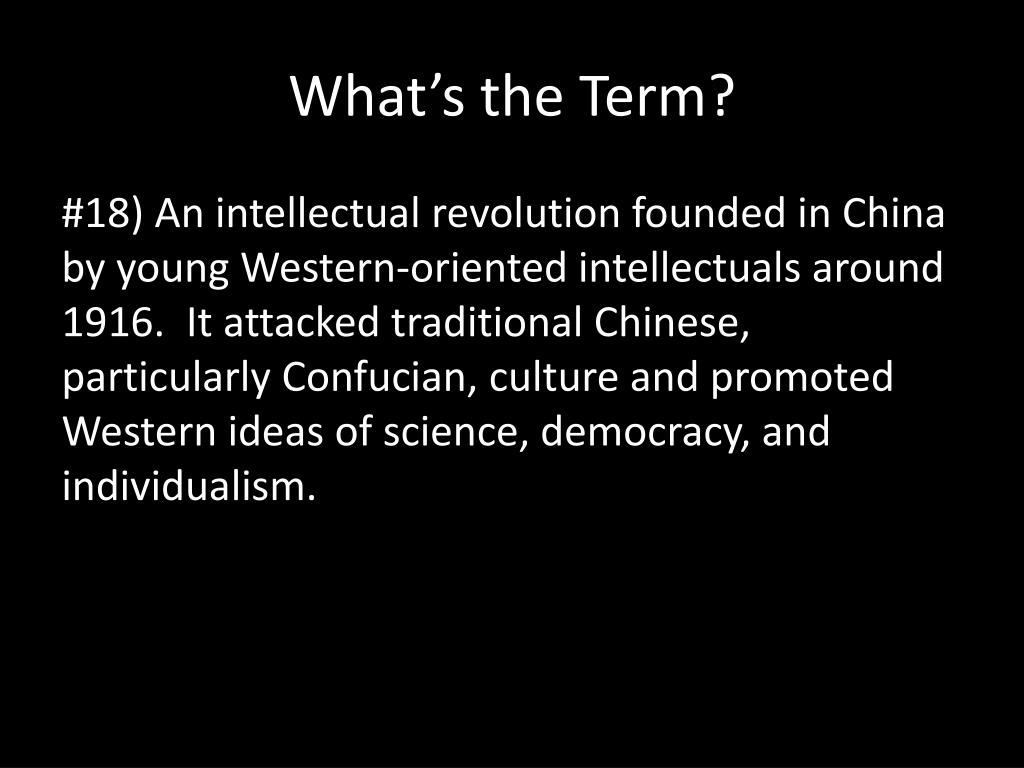 What’s the Term?

#18) An intellectual revolution founded in China by young Western-oriented intellectuals around 1916. It attacked traditional Chinese, particularly Confucian, culture and promoted Western ideas of science, democracy, and individualism.